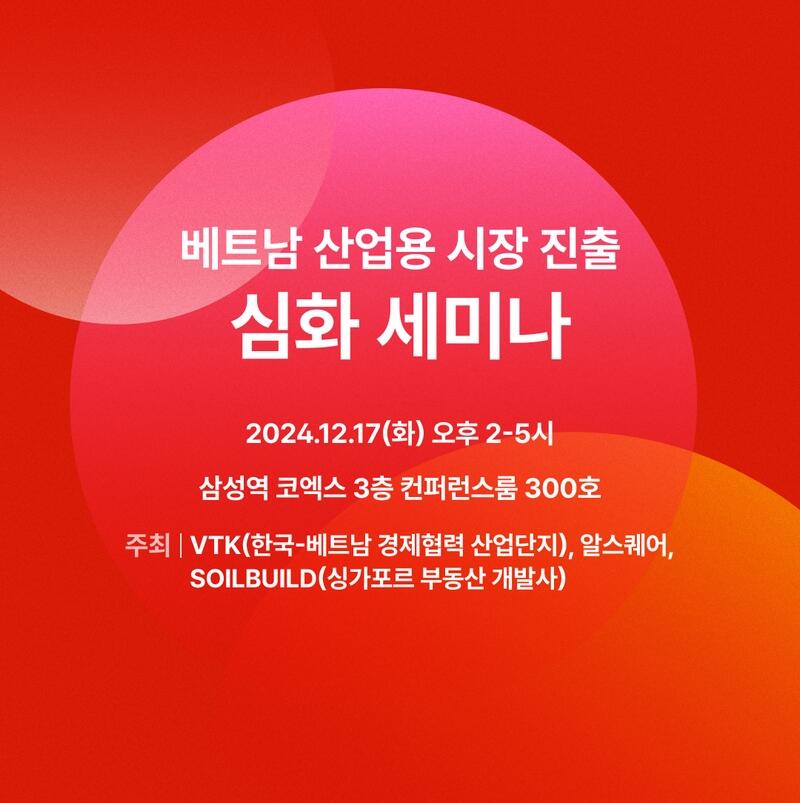 베트남 산업용 시장 진출
심화 세미나

2024.12.17(화) 오후 2-5시

삼성역 코엑스 3층 컨퍼런스룸 300호

주최 | VTK(한국-베트남 경제협력 산업단지), 알스퀘어, SOILBUILD(싱가포르 부동산 개발사)